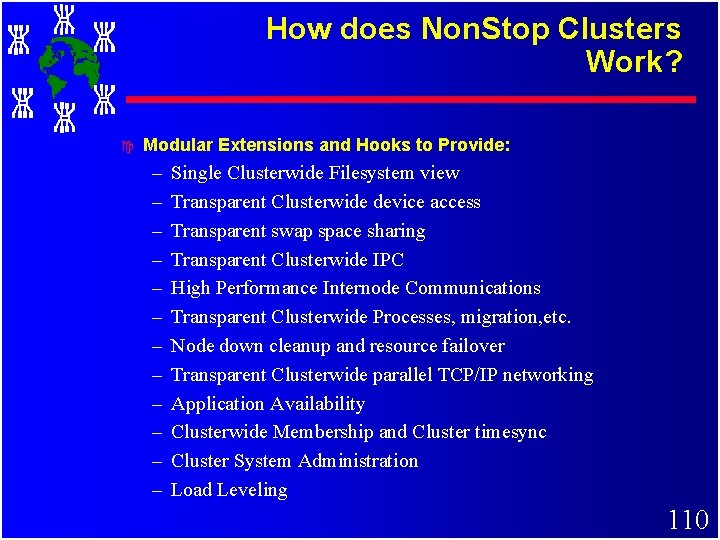 How does NonStop Clusters Work?

Modular Extensions and Hooks to Provide:

– Single Clusterwide Filesystem view
– Transparent Clusterwide device access
– Transparent swap space sharing
– Transparent Clusterwide IPC
– High Performance Internode Communications
– Transparent Clusterwide Processes, migration,etc.
– Node down cleanup and resource failover
– Transparent Clusterwide parallel TCP/IP networking
– Application Availability
– Clusterwide Membership and Cluster timesync
– Cluster System Administration
– Load Leveling

110